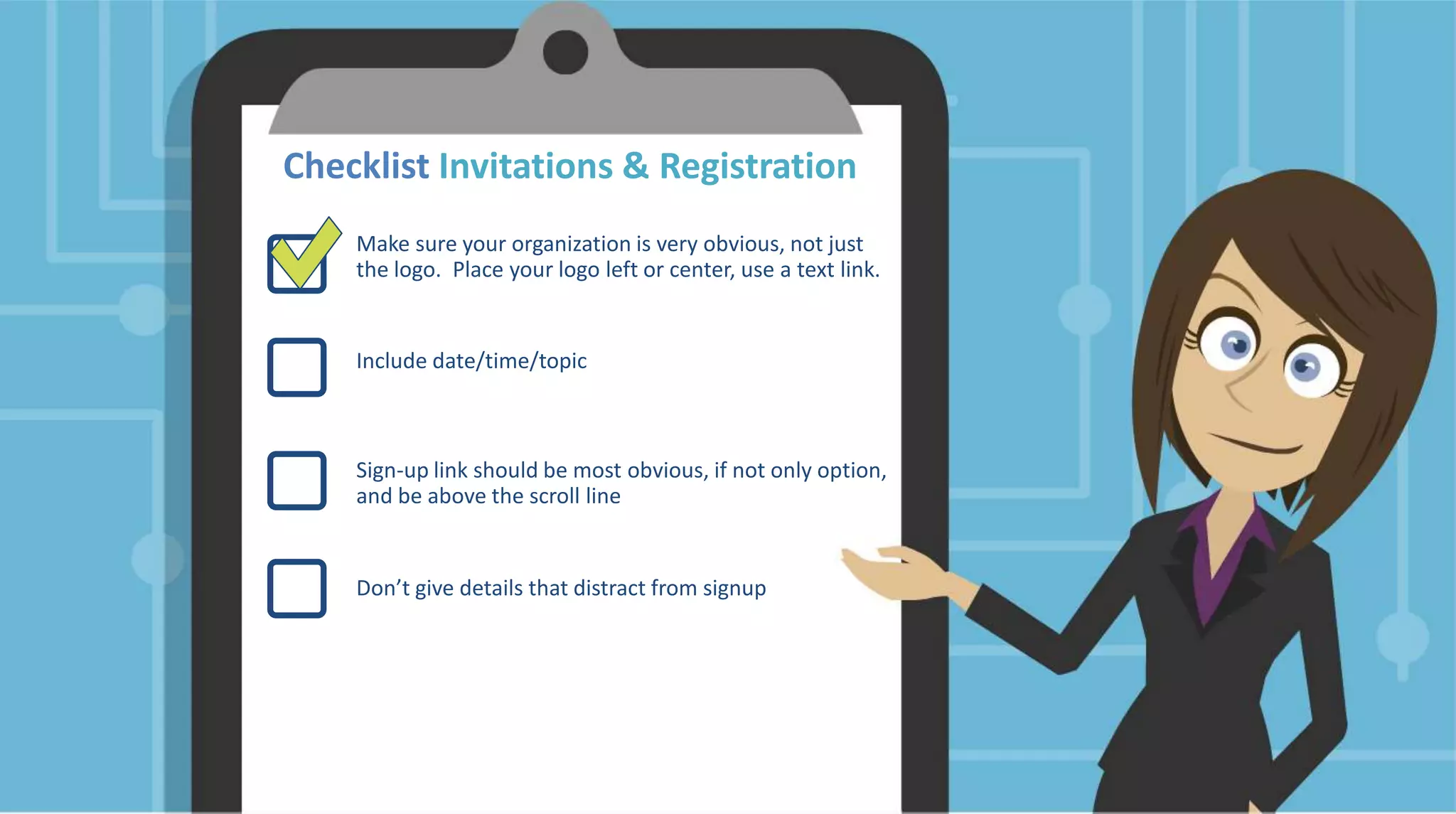 Checklist Invitations & Registration

Make sure your organization is very obvious, not just the logo.  Place your logo left or center, use a text link.

Include date/time/topic

Sign-up link should be most obvious, if not only option, and be above the scroll line

Don’t give details that distract from signup